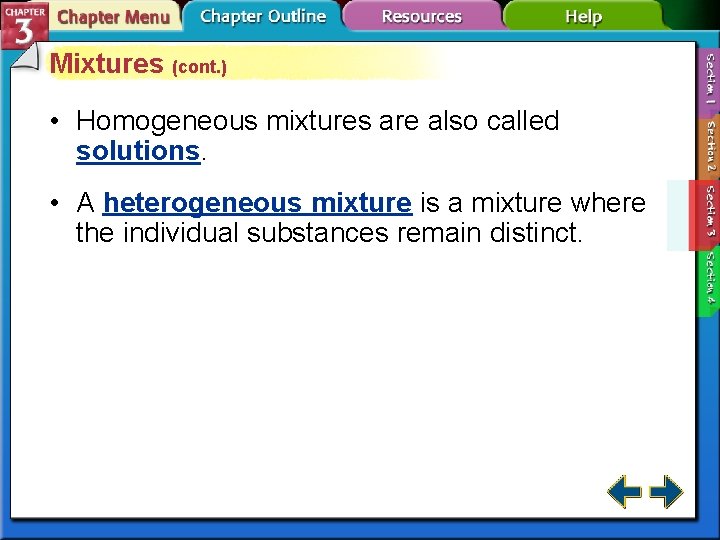 CHAPTER 3 Chapter Menu Chapter Outline Resources Help

Mixtures (cont.)

• Homogeneous mixtures are also called solutions.

• A heterogeneous mixture is a mixture where the individual substances remain distinct.

Section 1 Section 2 Section 3 Section 4